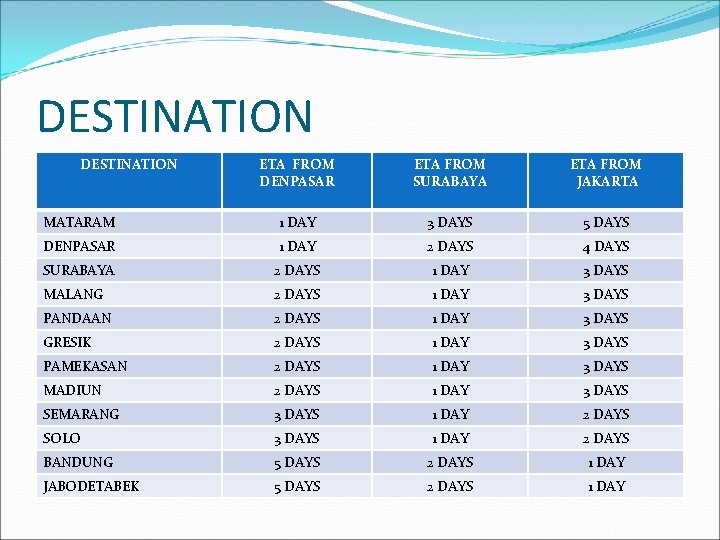 DESTINATION

| DESTINATION | ETA FROM DENPASAR | ETA FROM SURABAYA | ETA FROM JAKARTA |
|---|---|---|---|
| MATARAM | 1 DAY | 3 DAYS | 5 DAYS |
| DENPASAR | 1 DAY | 2 DAYS | 4 DAYS |
| SURABAYA | 2 DAYS | 1 DAY | 3 DAYS |
| MALANG | 2 DAYS | 1 DAY | 3 DAYS |
| PANDAAN | 2 DAYS | 1 DAY | 3 DAYS |
| GRESIK | 2 DAYS | 1 DAY | 3 DAYS |
| PAMEKASAN | 2 DAYS | 1 DAY | 3 DAYS |
| MADIUN | 2 DAYS | 1 DAY | 3 DAYS |
| SEMARANG | 3 DAYS | 1 DAY | 2 DAYS |
| SOLO | 3 DAYS | 1 DAY | 2 DAYS |
| BANDUNG | 5 DAYS | 2 DAYS | 1 DAY |
| JABODETABEK | 5 DAYS | 2 DAYS | 1 DAY |